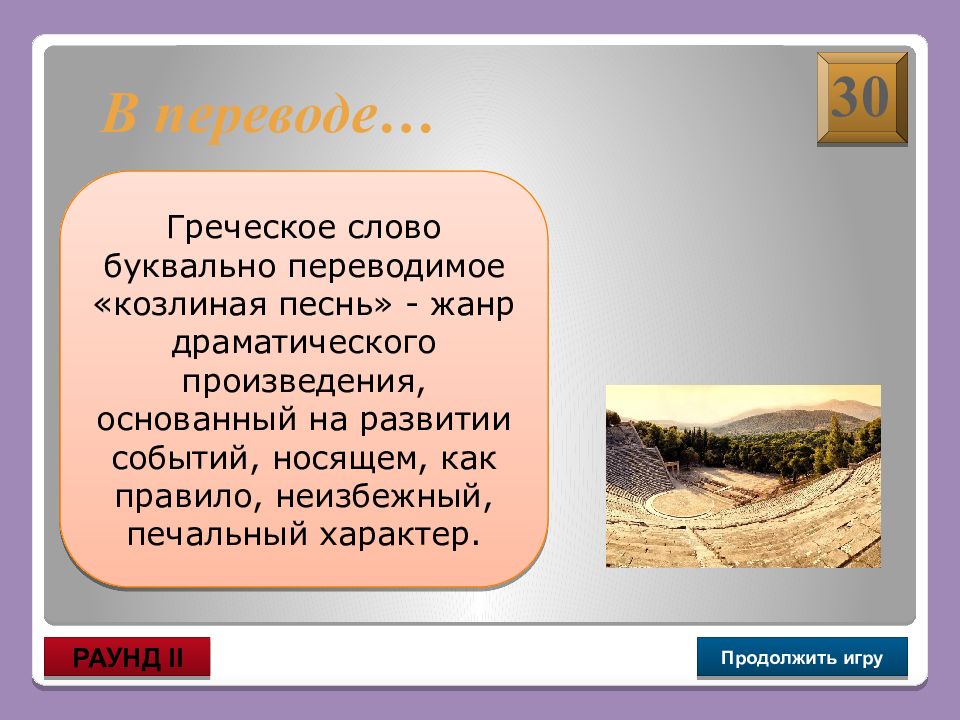 В переводе…

30

Греческое слово буквально переводимое «козлиная песнь» - жанр драматического произведения, основанный на развитии событий, носящем, как правило, неизбежный, печальный характер.

РАУНД II

Продолжить игру